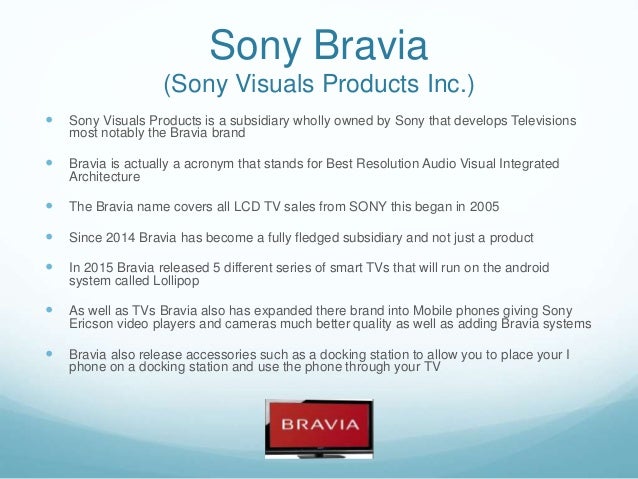 Sony Bravia
(Sony Visuals Products Inc.)

- Sony Visuals Products is a subsidiary wholly owned by Sony that develops Televisions most notably the Bravia brand

- Bravia is actually a acronym that stands for Best Resolution Audio Visual Integrated Architecture

- The Bravia name covers all LCD TV sales from SONY this began in 2005

- Since 2014 Bravia has become a fully fledged subsidiary and not just a product

- In 2015 Bravia released 5 different series of smart TVs that will run on the android system called Lollipop

- As well as TVs Bravia also has expanded there brand into Mobile phones giving Sony Ericson video players and cameras much better quality as well as adding Bravia systems

- Bravia also release accessories such as a docking station to allow you to place your I phone on a docking station and use the phone through your TV

BRAVIA